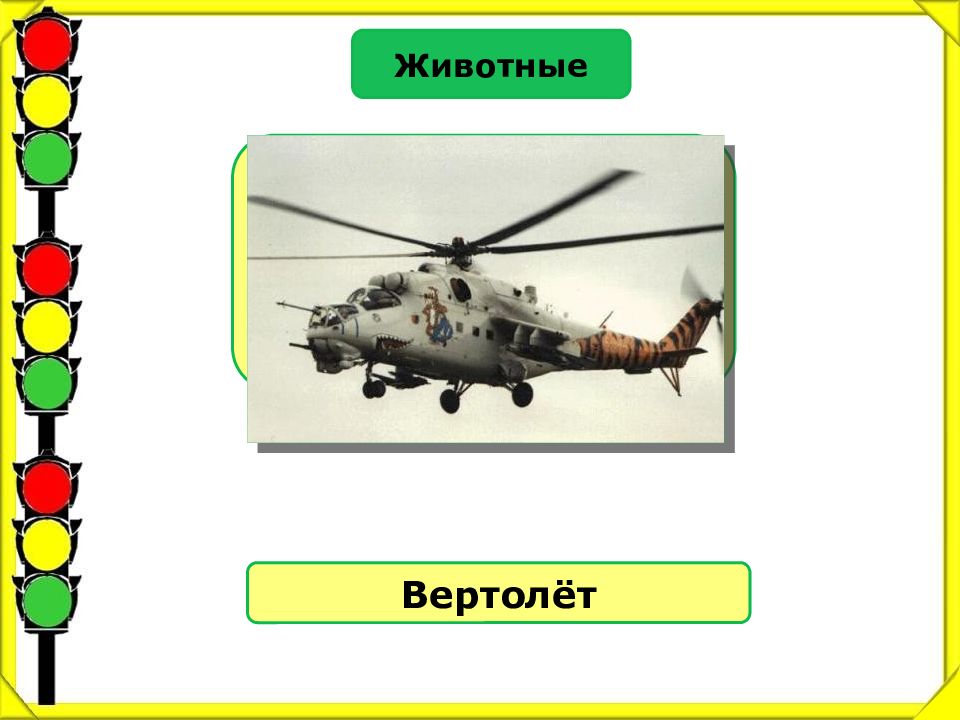 Животные

Вертолёт